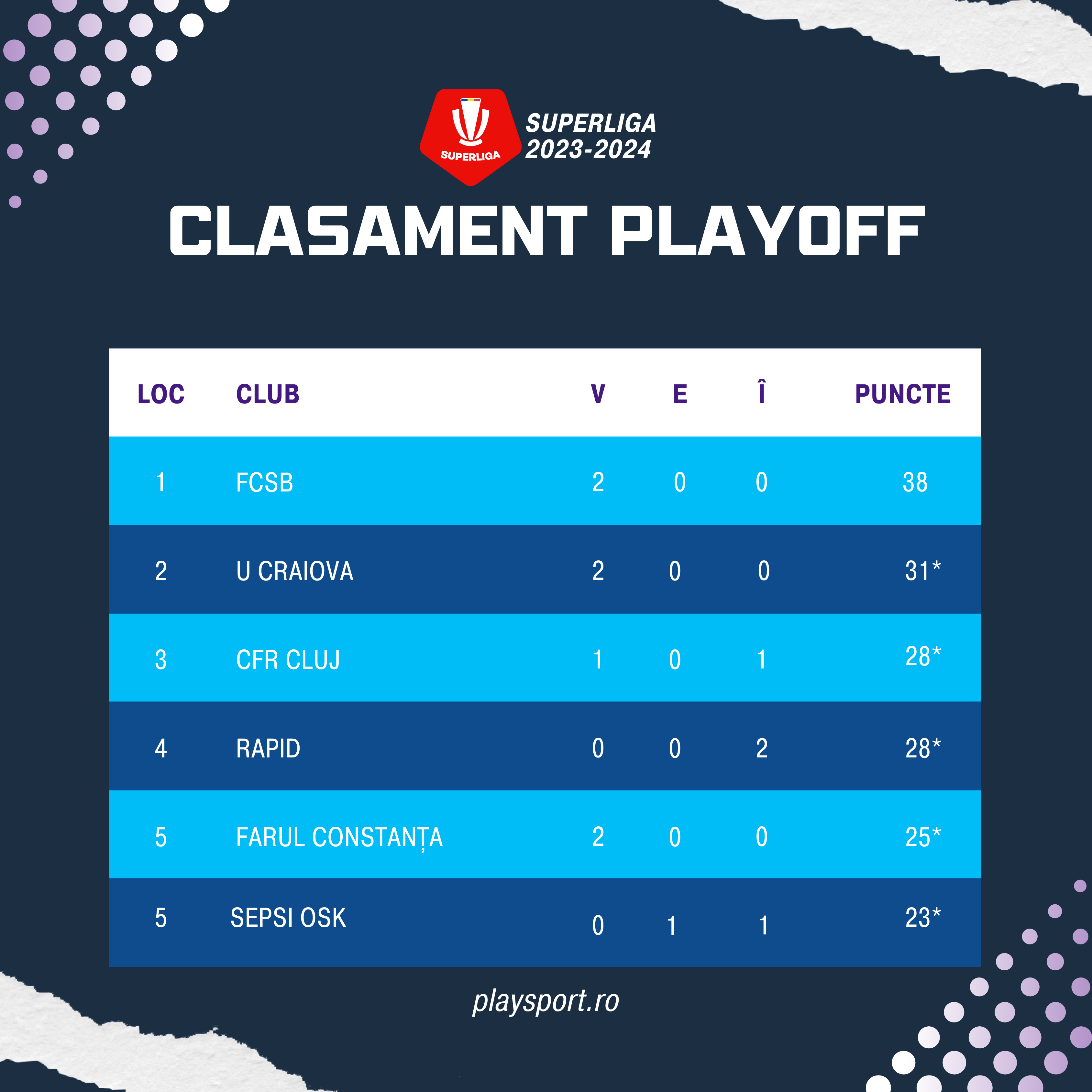 SUPERLIGA

SUPERLIGA
2023-2024

CLASAMENT PLAYOFF

| LOC | CLUB | V | E | Î | PUNCTE |
|---|---|---|---|---|---|
| 1 | FCSB | 2 | 0 | 0 | 38 |
| 2 | U CRAIOVA | 2 | 0 | 0 | 31* |
| 3 | CFR CLUJ | 1 | 0 | 1 | 28* |
| 4 | RAPID | 0 | 0 | 2 | 28* |
| 5 | FARUL CONSTANȚA | 2 | 0 | 0 | 25* |
| 5 | SEPSI OSK | 0 | 1 | 1 | 23* |

playsport.ro